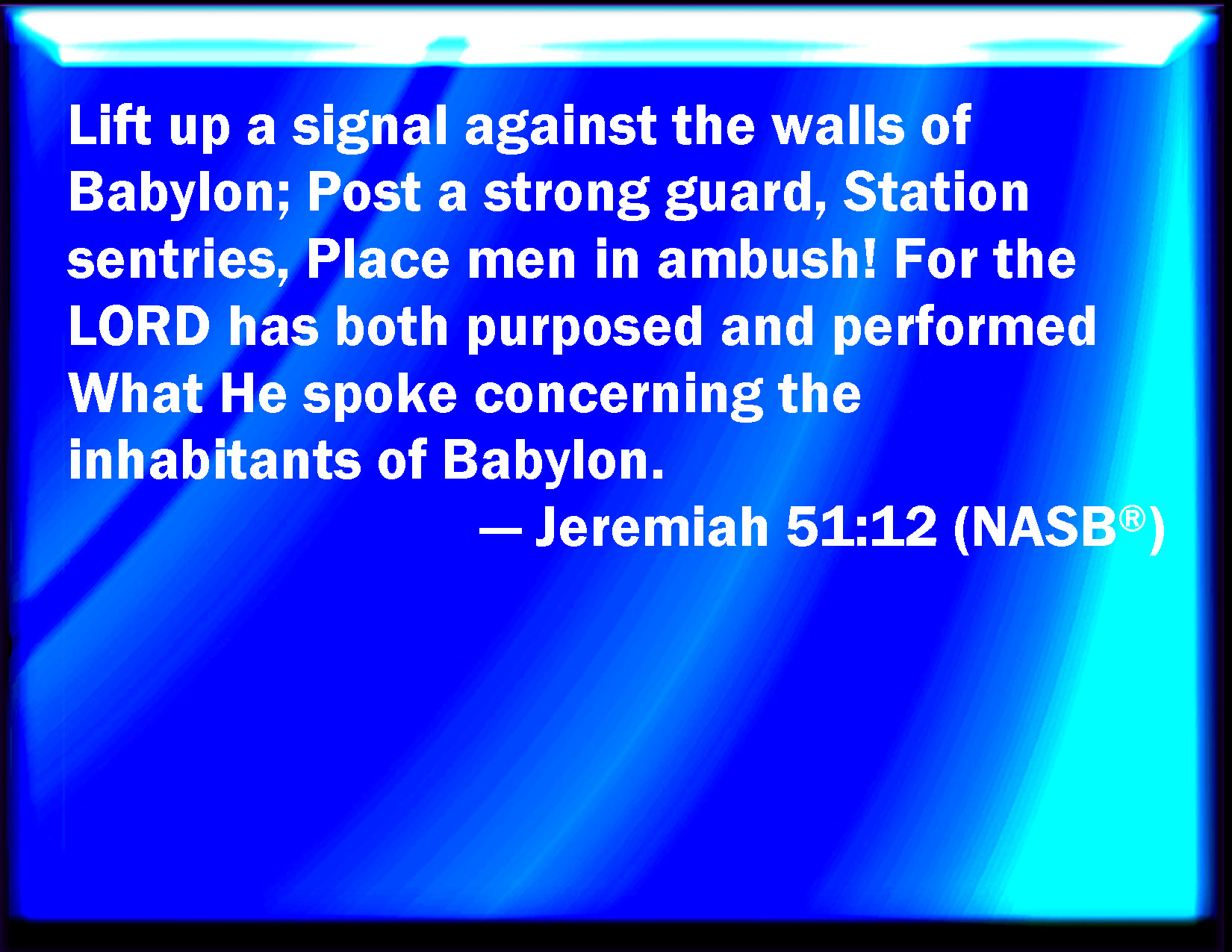 Lift up a signal against the walls of Babylon; Post a strong guard, Station sentries, Place men in ambush! For the LORD has both purposed and performed What He spoke concerning the inhabitants of Babylon.

— Jeremiah 51:12 (NASB®)